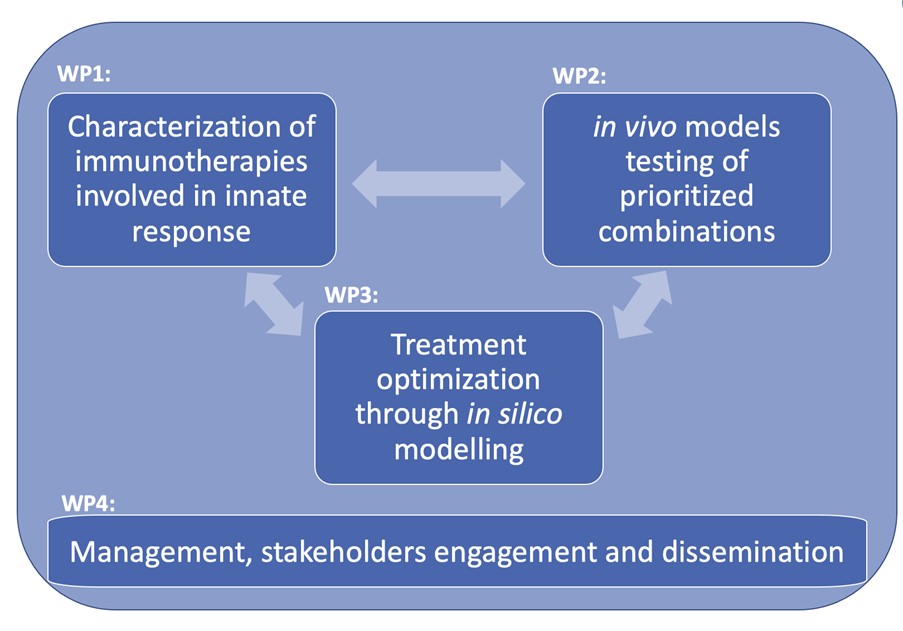 WP1:
Characterization of immunotherapies involved in innate response

WP2:
in vivo models testing of prioritized combinations

WP3:
Treatment optimization through in silico modelling

WP4:
Management, stakeholders engagement and dissemination